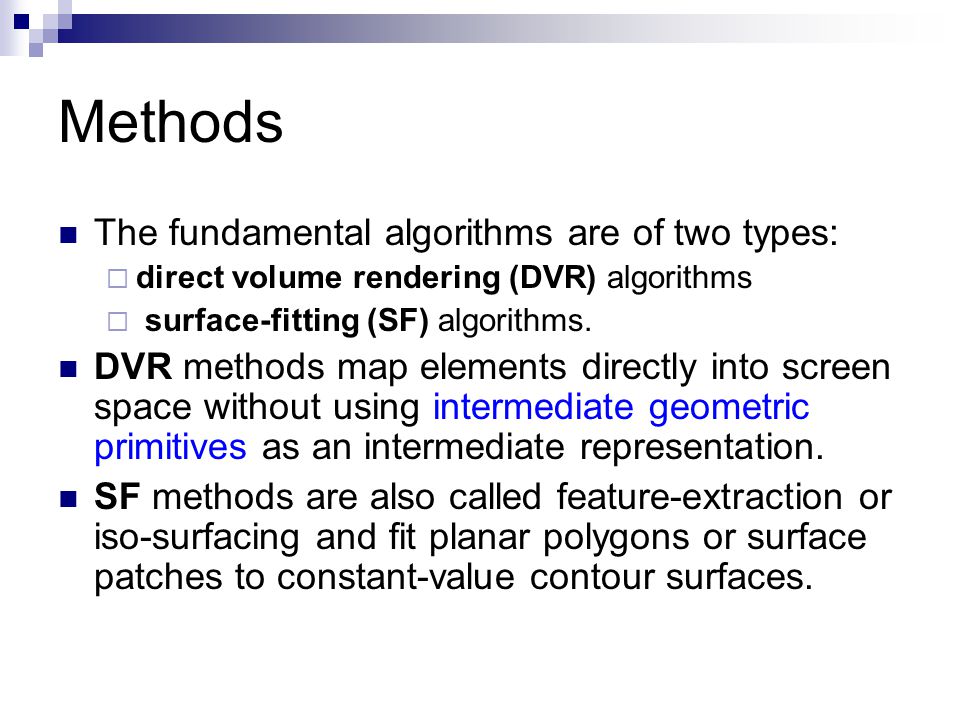 Methods

The fundamental algorithms are of two types:

direct volume rendering (DVR) algorithms

surface-fitting (SF) algorithms.

DVR methods map elements directly into screen space without using intermediate geometric primitives as an intermediate representation.

SF methods are also called feature-extraction or iso-surfacing and fit planar polygons or surface patches to constant-value contour surfaces.